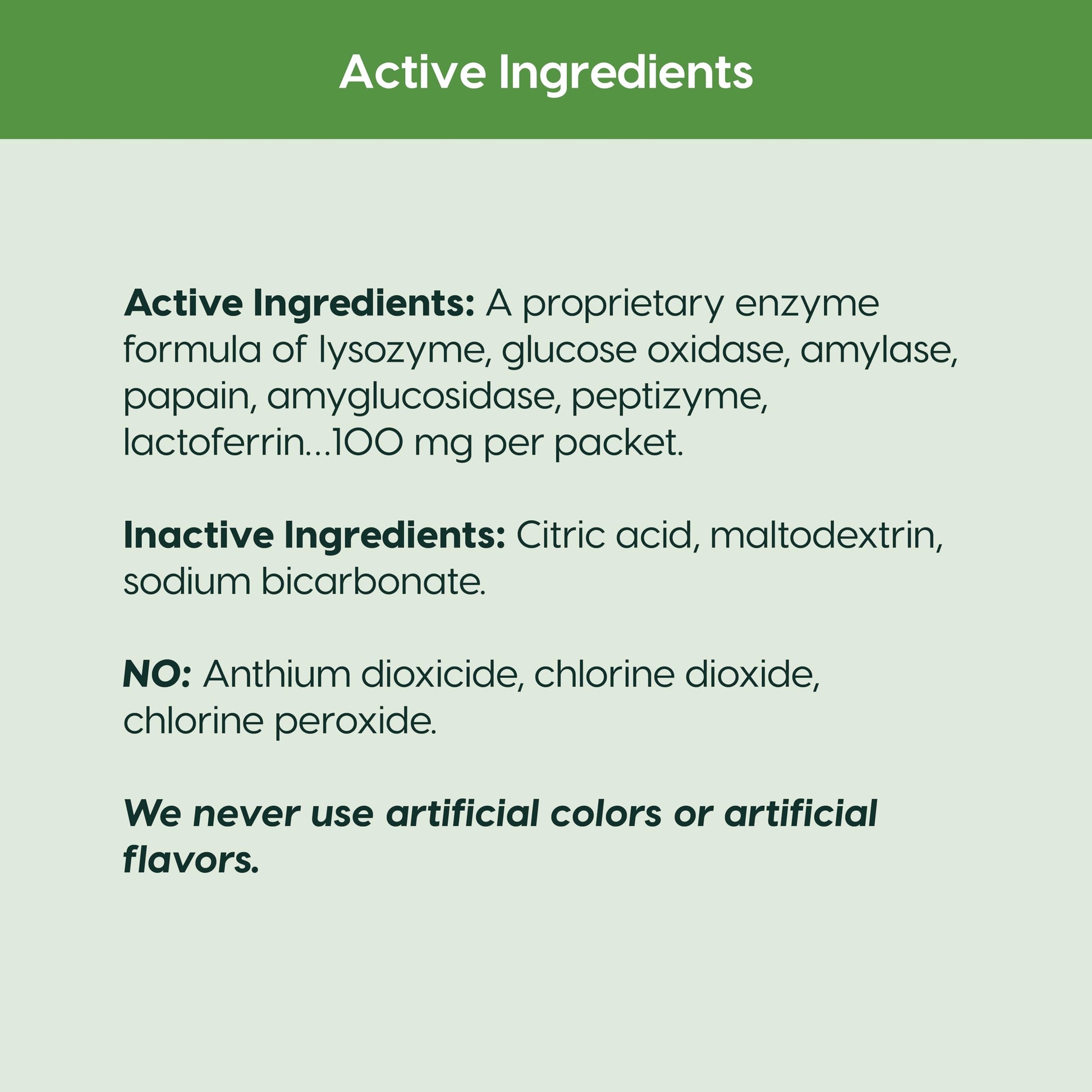 Active Ingredients

Active Ingredients: A proprietary enzyme formula of lysozyme, glucose oxidase, amylase, papain, amyglucosidase, peptizyme, lactoferrin...100 mg per packet.

Inactive Ingredients: Citric acid, maltodextrin, sodium bicarbonate.

NO: Anthium dioxicide, chlorine dioxide, chlorine peroxide.

We never use artificial colors or artificial flavors.